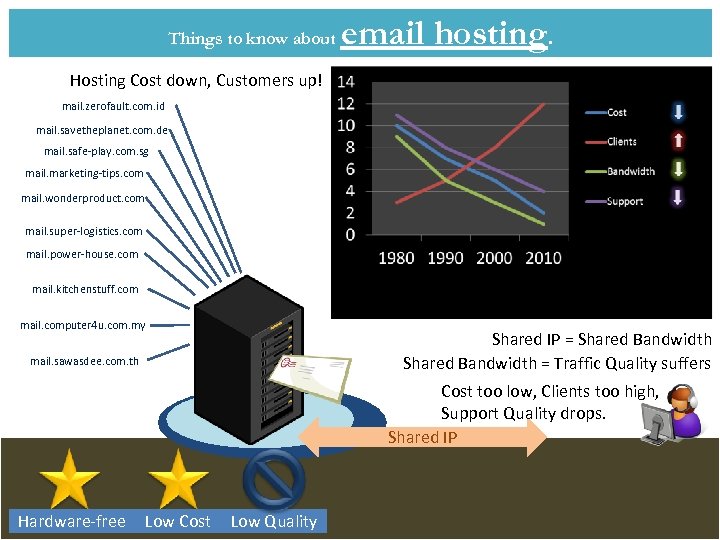 Things to know about email hosting.

Hosting Cost down, Customers up!

mail.zerofault.com.id
mail.savetheplanet.com.de
mail.safe-play.com.sg
mail.marketing-tips.com
mail.wonderproduct.com
mail.super-logistics.com
mail.power-house.com
mail.kitchenstuff.com
mail.computer4u.com.my
mail.sawasdee.com.th

14
12
10
8
6
4
2
0
1980 1990 2000 2010

Cost
Clients
Bandwidth
Support

Shared IP = Shared Bandwidth
Shared Bandwidth = Traffic Quality suffers
Cost too low, Clients too high, Support Quality drops.

Shared IP

Hardware-free Low Cost Low Quality